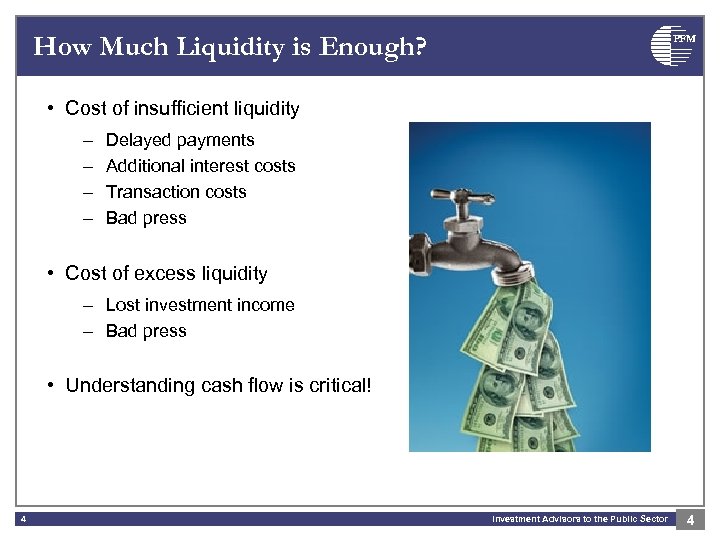 How Much Liquidity is Enough?

PFM

• Cost of insufficient liquidity
– Delayed payments
– Additional interest costs
– Transaction costs
– Bad press

• Cost of excess liquidity
– Lost investment income
– Bad press

• Understanding cash flow is critical!

4

Investment Advisors to the Public Sector

4